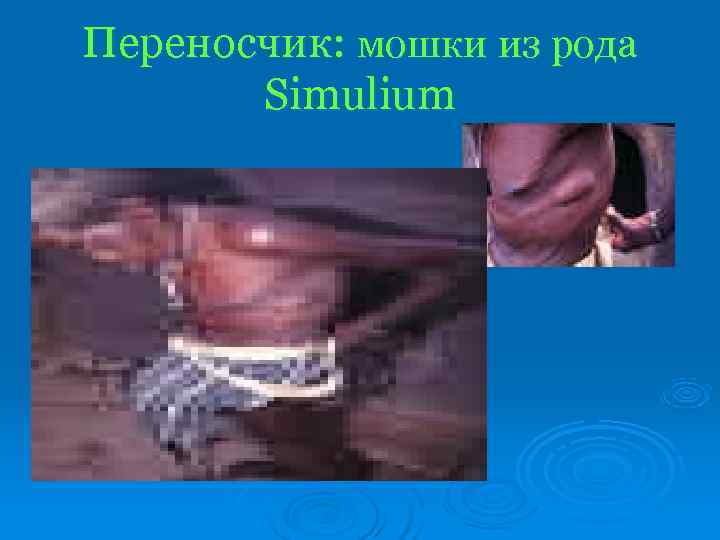 Переносчик: мошки из рода Simulium